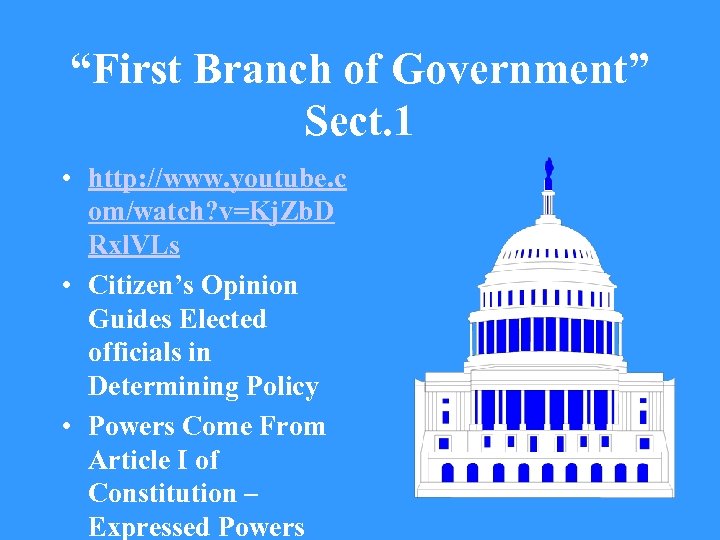 “First Branch of Government” Sect.1

• http://www.youtube.com/watch?v=KjZbDRxlVLs
• Citizen’s Opinion Guides Elected officials in Determining Policy
• Powers Come From Article I of Constitution – Expressed Powers